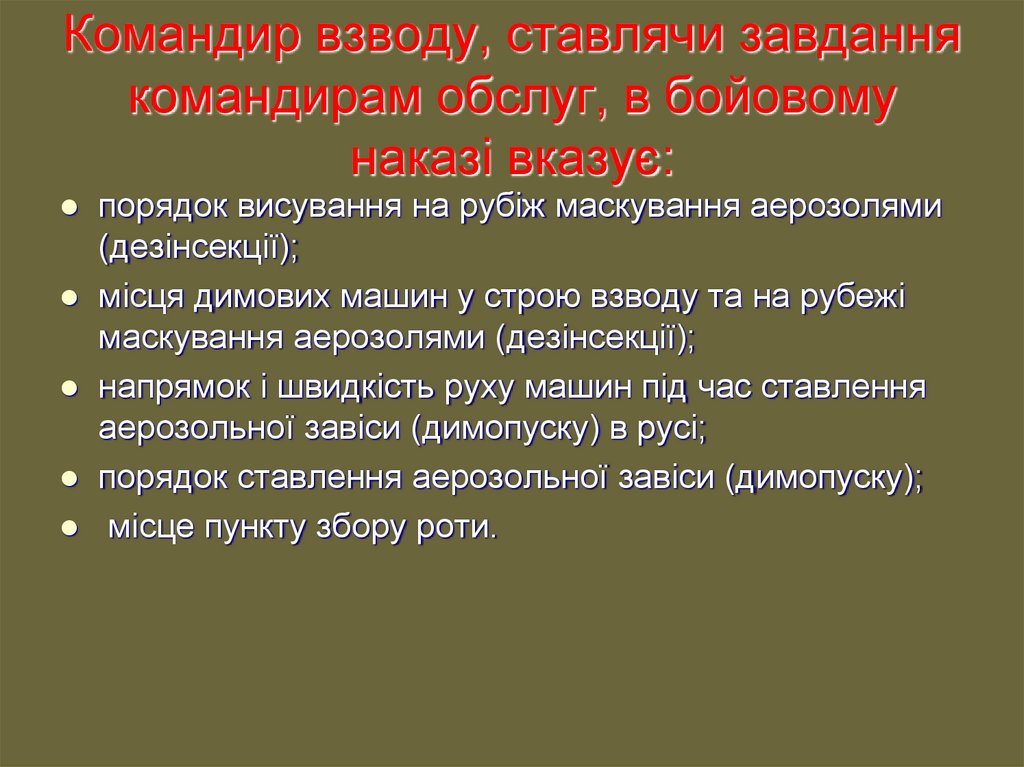 Командир взводу, ставлячи завдання командирам обслуг, в бойовому наказі вказує:

- порядок висування на рубіж маскування аерозолями (дезінсекції);
- місця димових машин у строю взводу та на рубежі маскування аерозолями (дезінсекції);
- напрямок і швидкість руху машин під час ставлення аерозольної завіси (димопуску) в русі;
- порядок ставлення аерозольної завіси (димопуску);
- місце пункту збору роти.